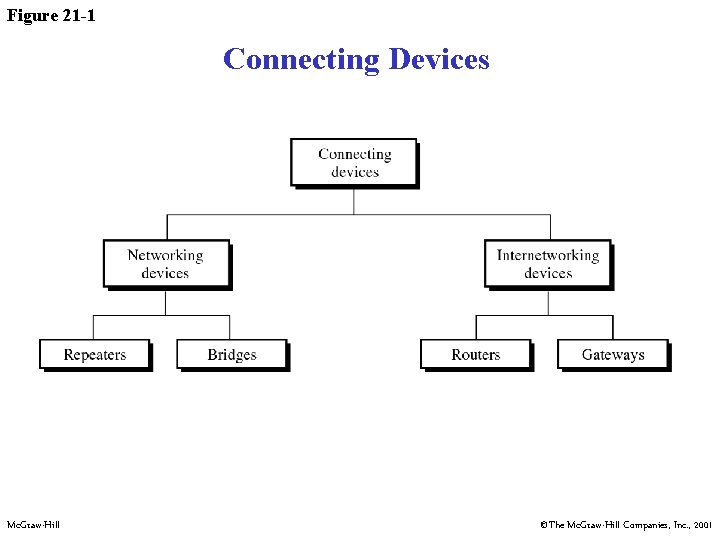 Figure 21-1

Connecting Devices

Connecting devices

Networking devices

Internetworking devices

Repeaters

Bridges

Routers

Gateways

McGraw-Hill

©The McGraw-Hill Companies, Inc., 2001